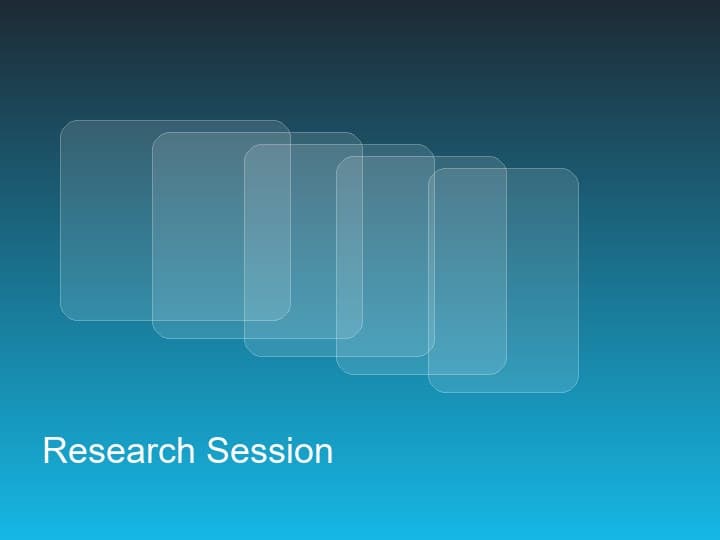 Research Session